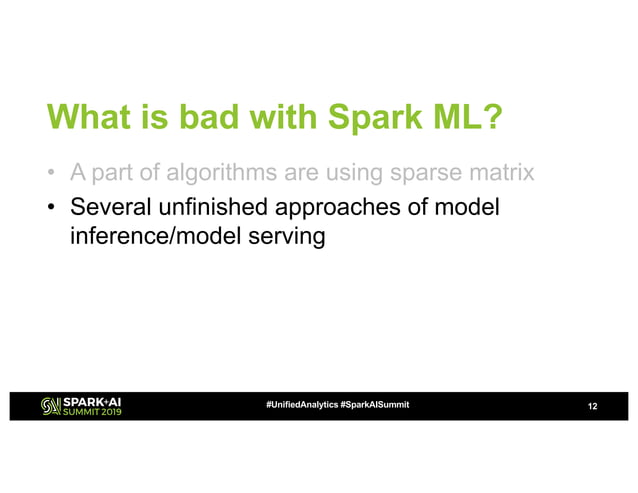 What is bad with Spark ML?

• A part of algorithms are using sparse matrix
• Several unfinished approaches of model inference/model serving

SPARK+AI SUMMIT 2019

#UnifiedAnalytics #SparkAISummit

12